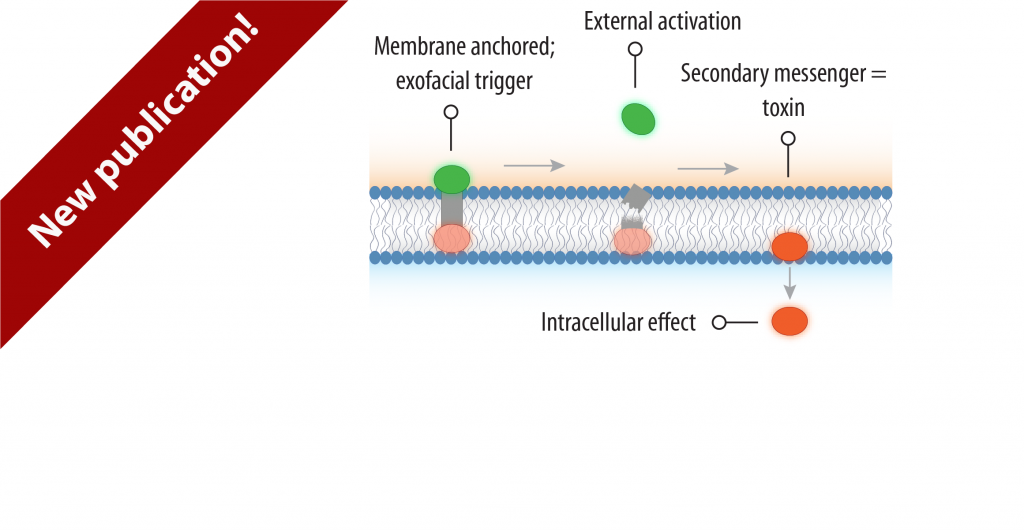 New publication!

Membrane anchored; exofacial trigger

External activation

Secondary messenger = toxin

Intracellular effect